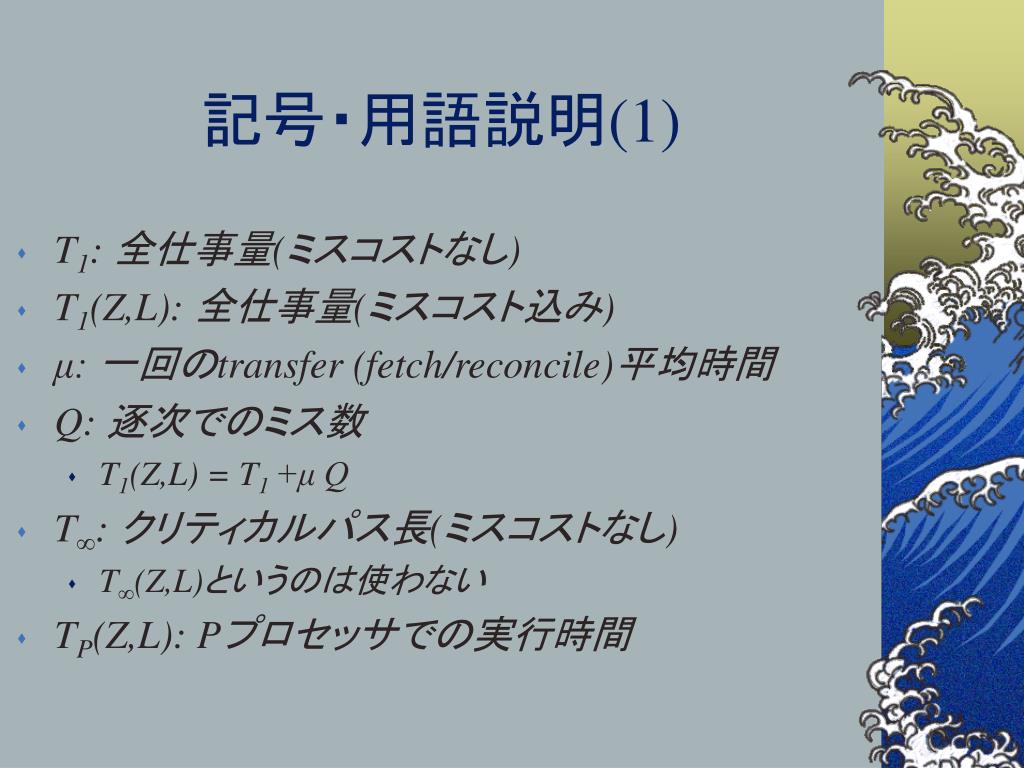 記号・用語説明(1)

- $T_1$: 全仕事量(ミスコストなし)
- $T_1(Z,L)$: 全仕事量(ミスコスト込み)
- $\mu$: 一回のtransfer (fetch/reconcile)平均時間
- $Q$: 逐次でのミス数
  - $T_1(Z,L) = T_1 + \mu Q$
- $T_\infty$: クリティカルパス長(ミスコストなし)
  - $T_\infty(Z,L)$というのは使わない
- $T_P(Z,L)$: $P$プロセッサでの実行時間